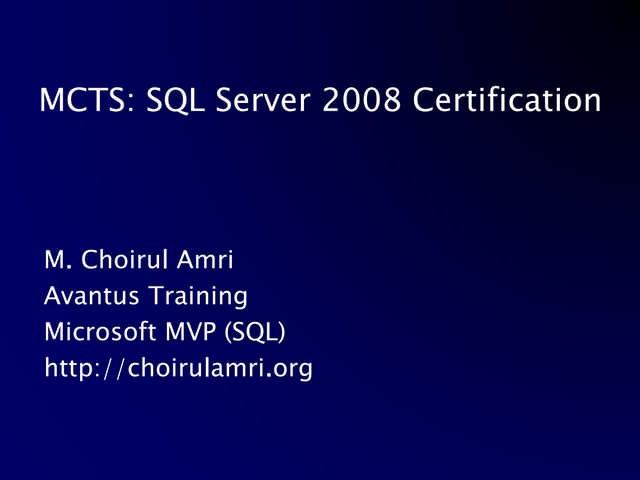 MCTS: SQL Server 2008 Certification

M. Choirul Amri
Avantus Training
Microsoft MVP (SQL)
http://choirulamri.org